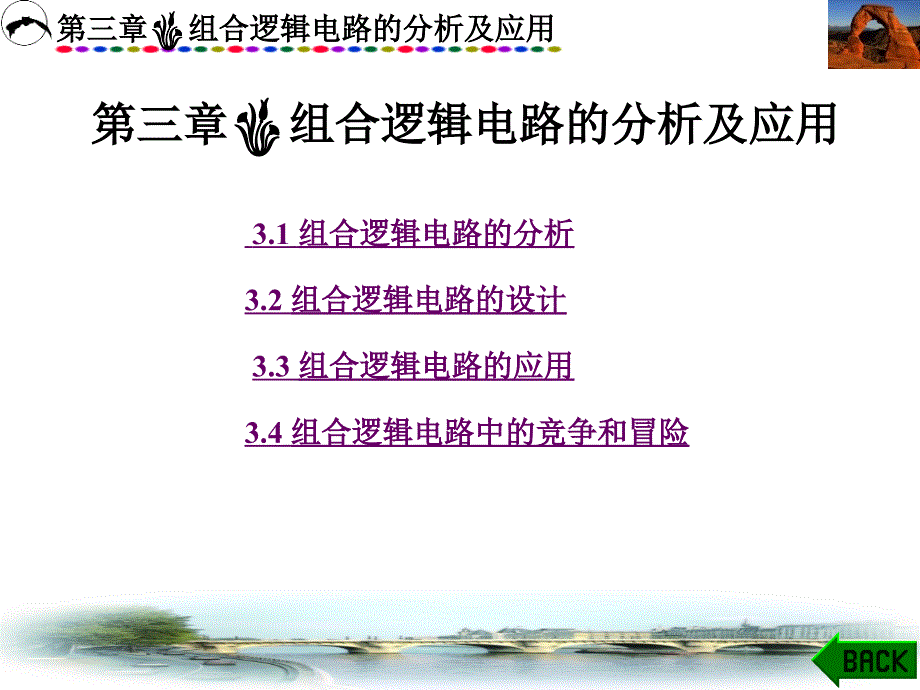 第三章 组合逻辑电路的分析及应用

第三章 组合逻辑电路的分析及应用

3.1 组合逻辑电路的分析

3.2 组合逻辑电路的设计

3.3 组合逻辑电路的应用

3.4 组合逻辑电路中的竞争和冒险

BACK